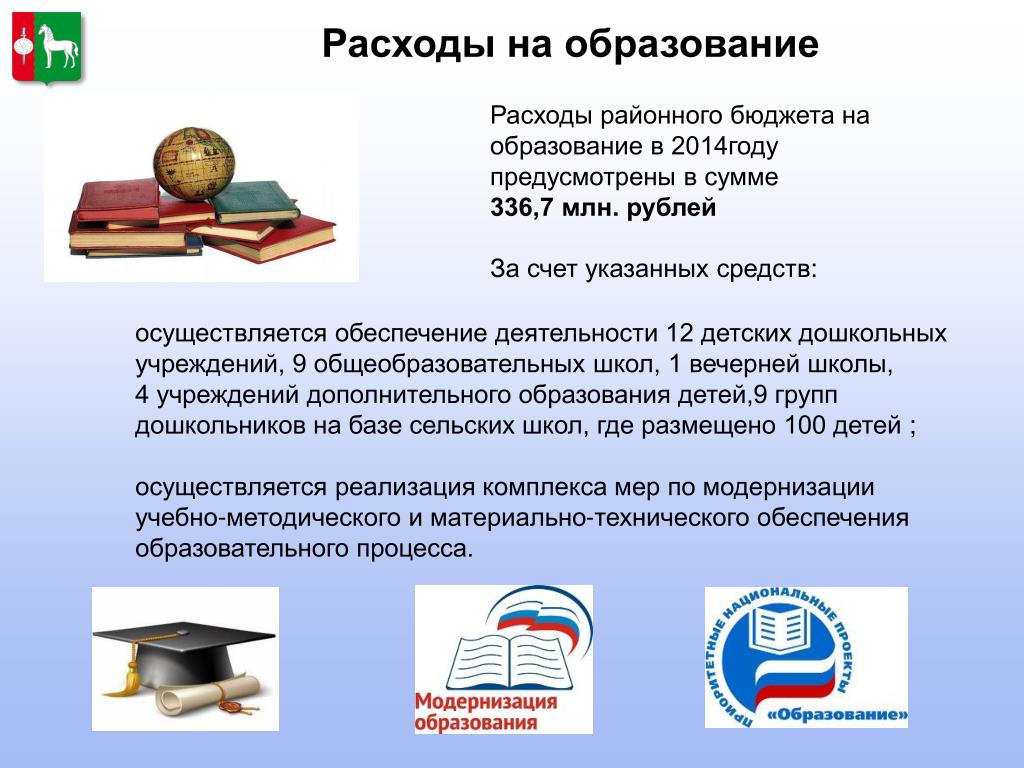 Расходы на образование

Расходы районного бюджета на образование в 2014году предусмотрены в сумме
336,7 млн. рублей

За счет указанных средств:

осуществляется обеспечение деятельности 12 детских дошкольных учреждений, 9 общеобразовательных школ, 1 вечерней школы, 4 учреждений дополнительного образования детей,9 групп дошкольников на базе сельских школ, где размещено 100 детей ;

осуществляется реализация комплекса мер по модернизации учебно-методического и материально-технического обеспечения образовательного процесса.

Модернизация образования

ПРИОРИТЕТНЫЕ НАЦИОНАЛЬНЫЕ ПРОЕКТЫ
«Образование»